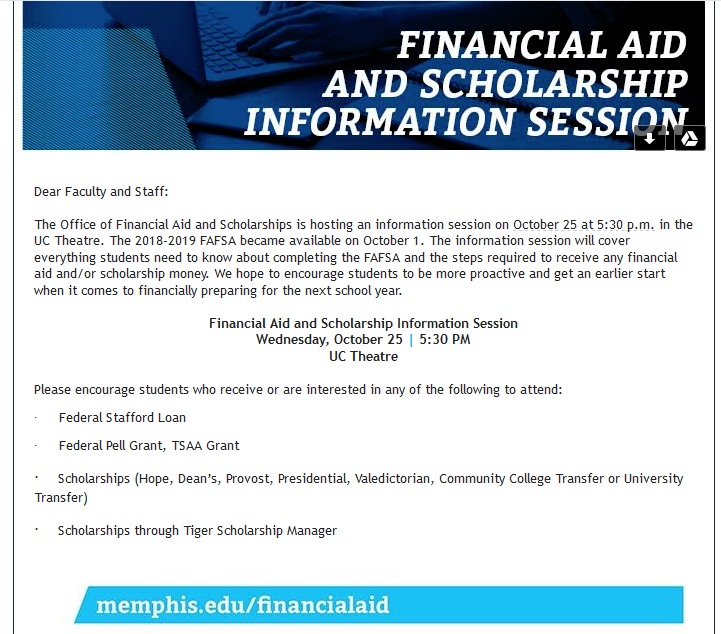 FINANCIAL AID AND SCHOLARSHIP INFORMATION SESSION

Dear Faculty and Staff:

The Office of Financial Aid and Scholarships is hosting an information session on October 25 at 5:30 p.m. in the UC Theatre. The 2018-2019 FAFSA became available on October 1. The information session will cover everything students need to know about completing the FAFSA and the steps required to receive any financial aid and/or scholarship money. We hope to encourage students to be more proactive and get an earlier start when it comes to financially preparing for the next school year.

Financial Aid and Scholarship Information Session
Wednesday, October 25 | 5:30 PM
UC Theatre

Please encourage students who receive or are interested in any of the following to attend:

· Federal Stafford Loan

· Federal Pell Grant, TSAA Grant

· Scholarships (Hope, Dean's, Provost, Presidential, Valedictorian, Community College Transfer or University Transfer)

· Scholarships through Tiger Scholarship Manager

memphis.edu/financialaid